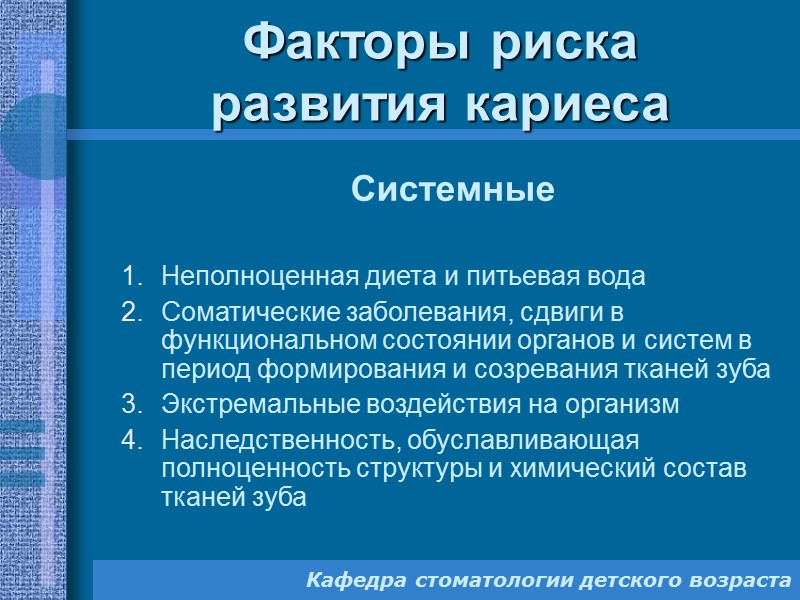 Факторы риска развития кариеса

Системные

1. Неполноценная диета и питьевая вода
2. Соматические заболевания, сдвиги в функциональном состоянии органов и систем в период формирования и созревания тканей зуба
3. Экстремальные воздействия на организм
4. Наследственность, обуславливающая полноценность структуры и химический состав тканей зуба

Кафедра стоматологии детского возраста